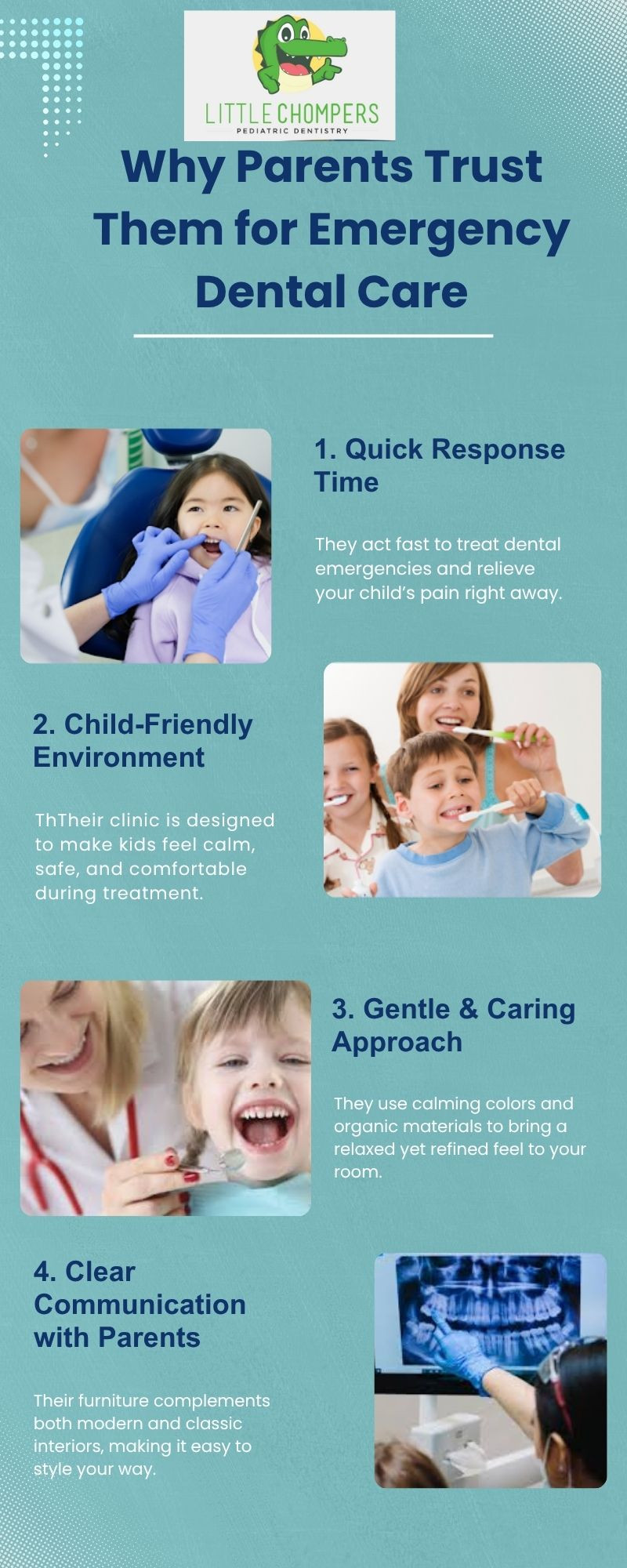 LITTLE CHOMPERS
PEDIATRIC DENTISTRY

Why Parents Trust Them for Emergency Dental Care

1. Quick Response Time

They act fast to treat dental emergencies and relieve your child's pain right away.

2. Child-Friendly Environment

ThTheir clinic is designed to make kids feel calm, safe, and comfortable during treatment.

3. Gentle & Caring Approach

They use calming colors and organic materials to bring a relaxed yet refined feel to your room.

4. Clear Communication with Parents

Their furniture complements both modern and classic interiors, making it easy to style your way.